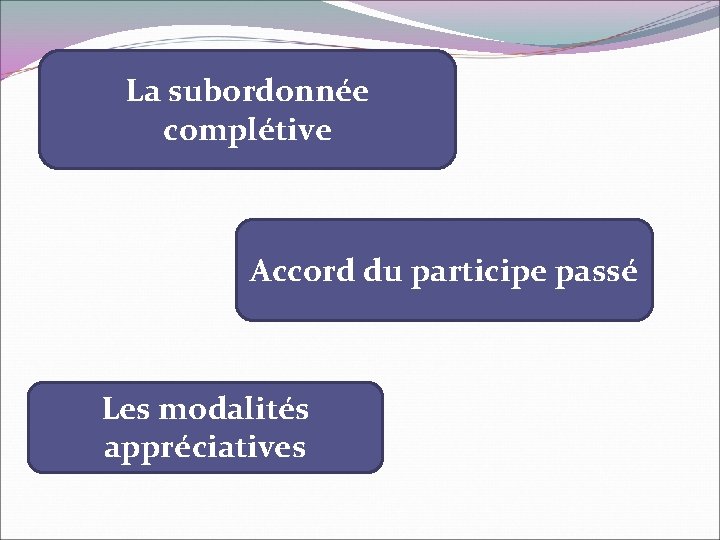 La subordonnée complétive

Accord du participe passé

Les modalités appréciatives